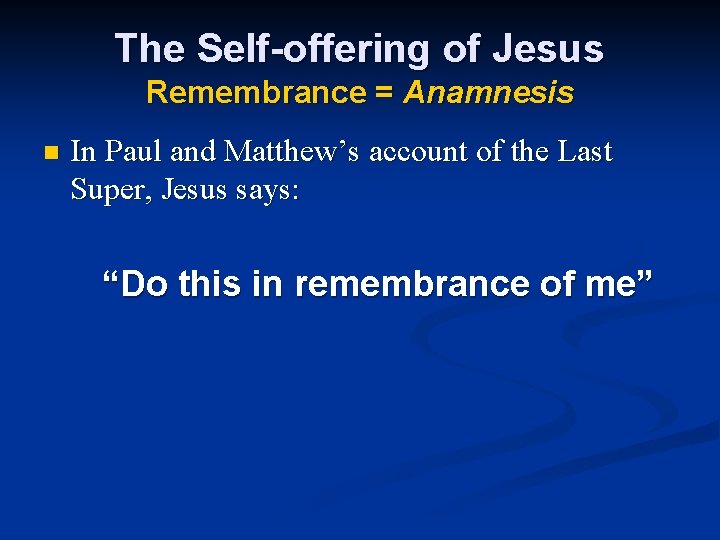 The Self-offering of Jesus
Remembrance = Anamnesis

In Paul and Matthew’s account of the Last Super, Jesus says:

“Do this in remembrance of me”